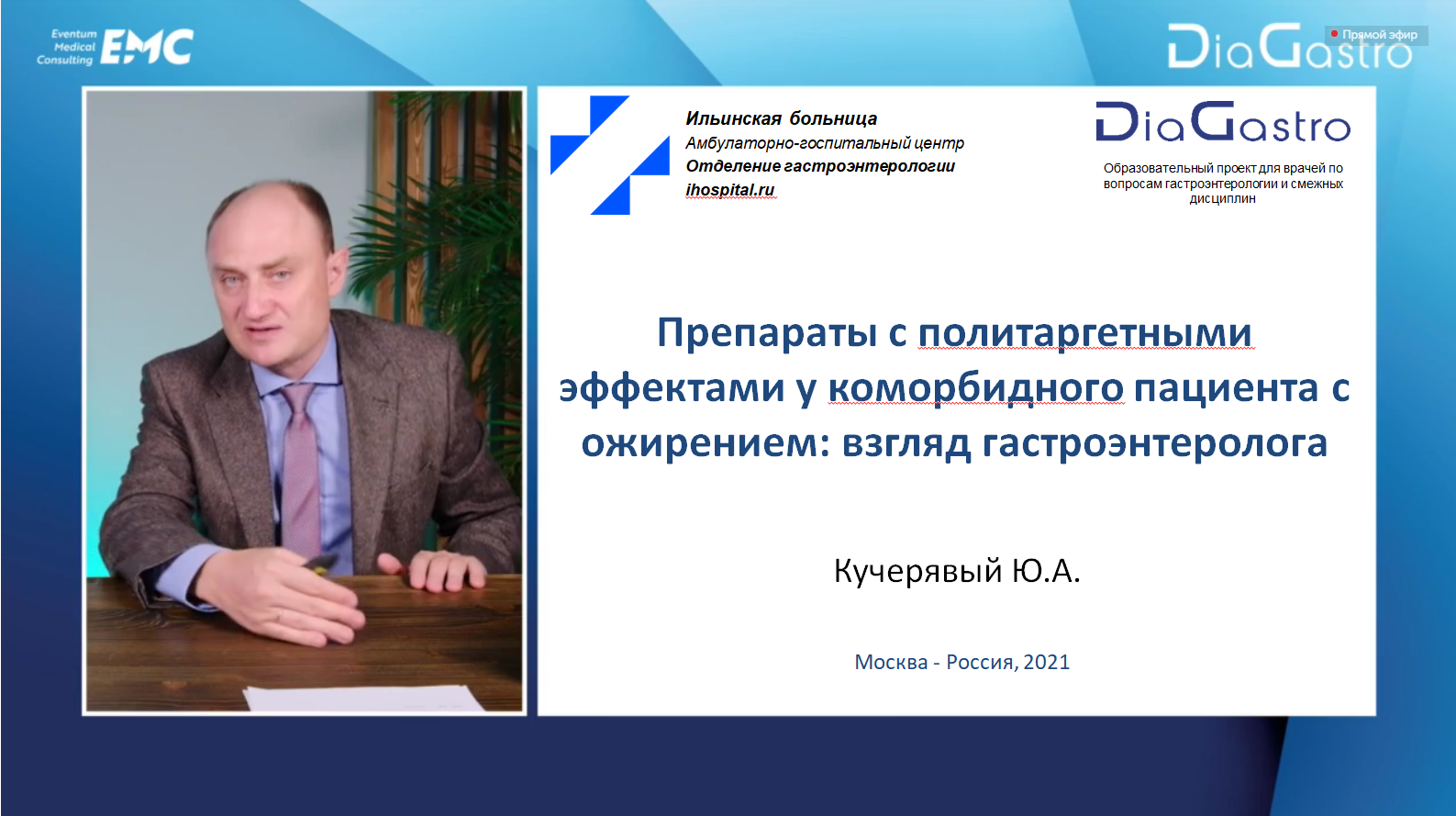 Eventum Medical Consulting EMC

DiaGastro

Прямой эфир

Ильинская больница
Амбулаторно-госпитальный центр
Отделение гастроэнтерологии
ihospital.ru

DiaGastro
Образовательный проект для врачей по вопросам гастроэнтерологии и смежных дисциплин

Препараты с политаргетными эффектами у коморбидного пациента с ожирением: взгляд гастроэнтеролога

Кучерявый Ю.А.

Москва - Россия, 2021